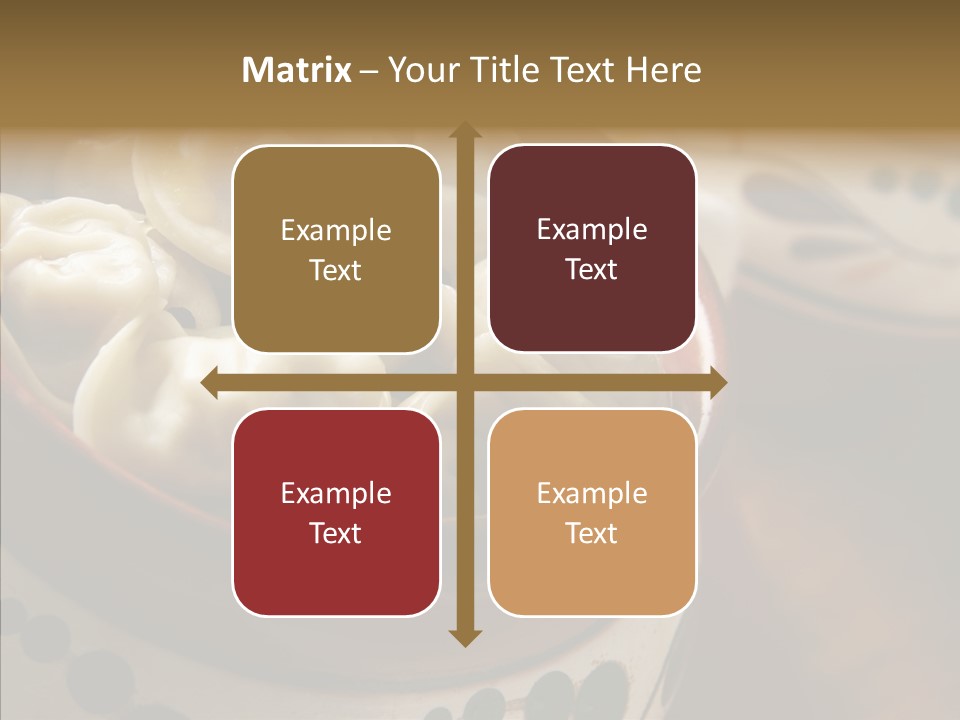 Matrix – Your Title Text Here

Example Text

Example Text

Example Text

Example Text